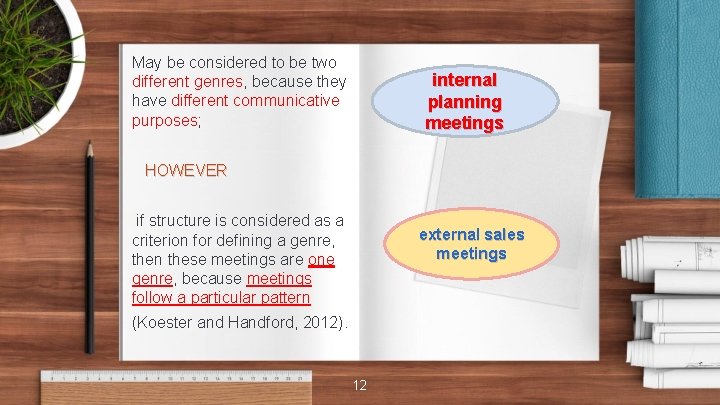 May be considered to be two different genres, because they have different communicative purposes;

HOWEVER

if structure is considered as a criterion for defining a genre, then these meetings are one genre, because meetings follow a particular pattern (Koester and Handford, 2012).

internal planning meetings

external sales meetings

12